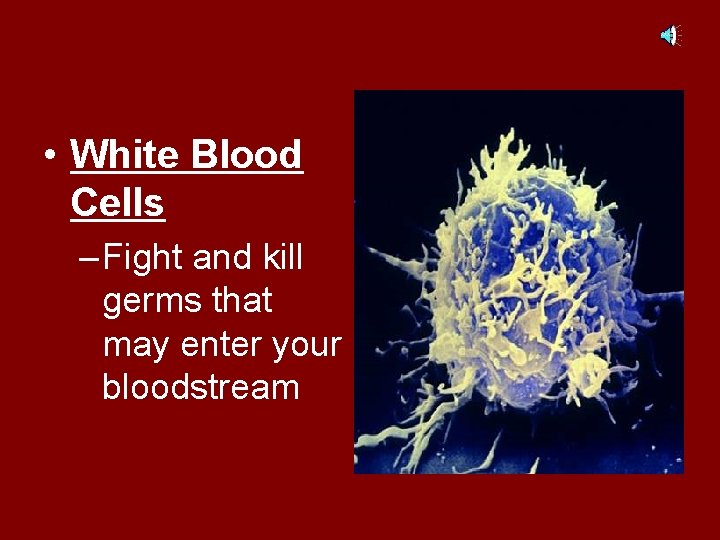 • White Blood Cells

– Fight and kill germs that may enter your bloodstream